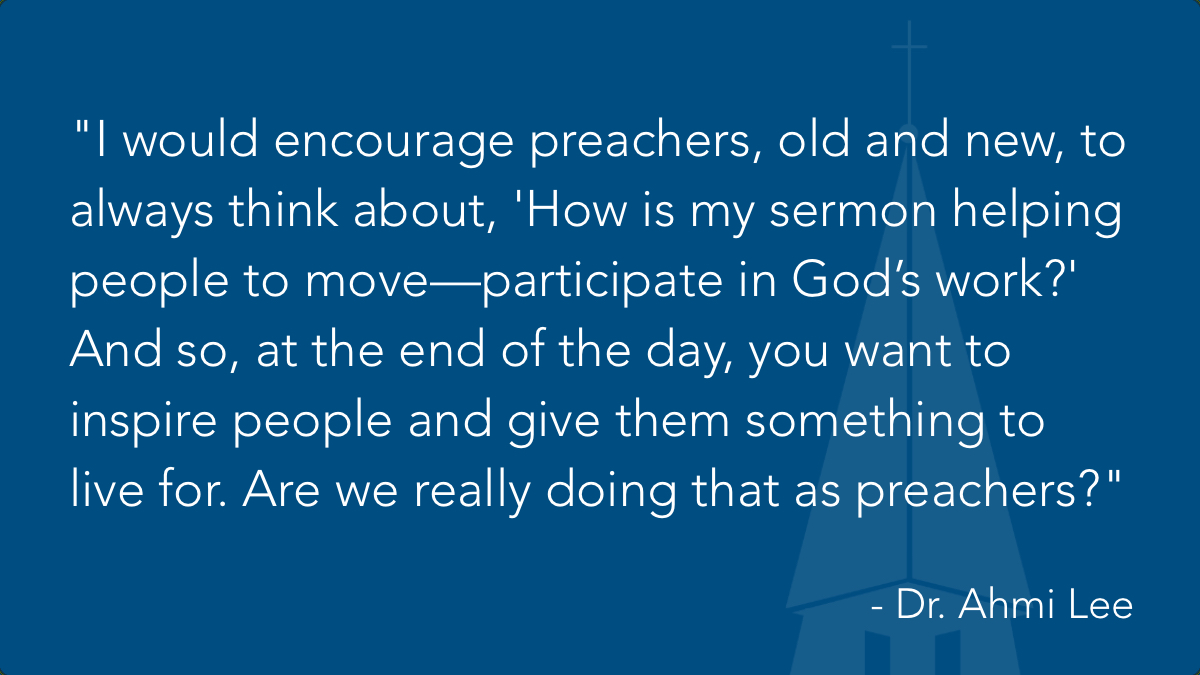 "I would encourage preachers, old and new, to always think about, 'How is my sermon helping people to move—participate in God's work?' And so, at the end of the day, you want to inspire people and give them something to live for. Are we really doing that as preachers?"

- Dr. Ahmi Lee